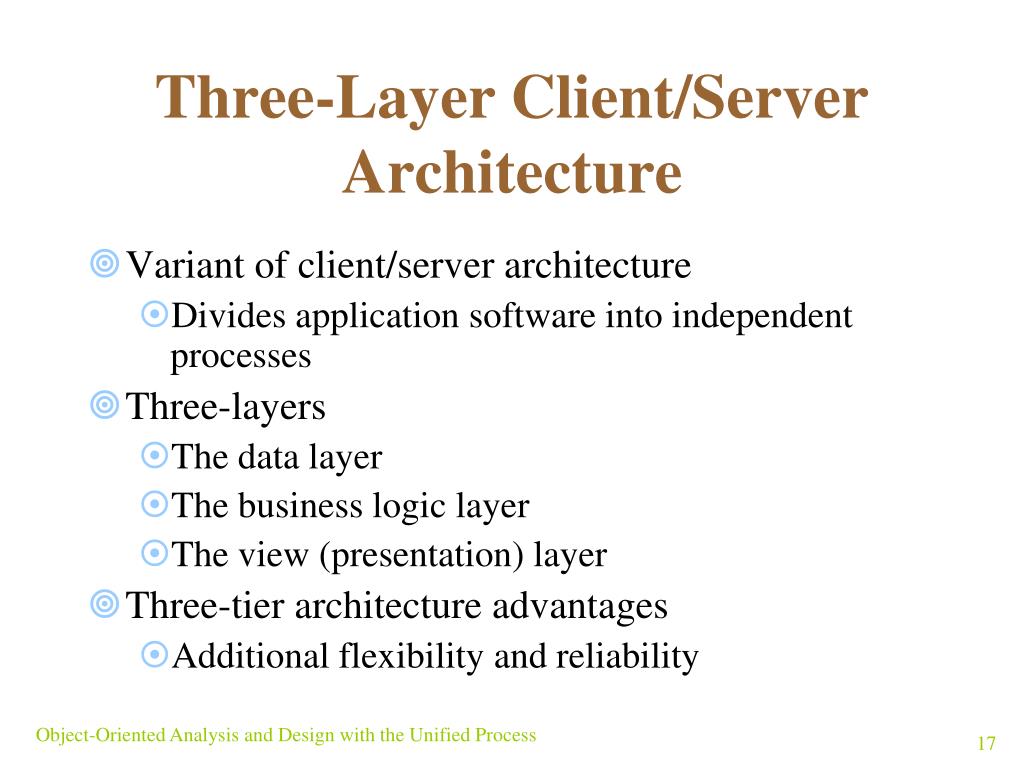 Three-Layer Client/Server Architecture

Variant of client/server architecture

Divides application software into independent processes

Three-layers

The data layer

The business logic layer

The view (presentation) layer

Three-tier architecture advantages

Additional flexibility and reliability

Object-Oriented Analysis and Design with the Unified Process

17